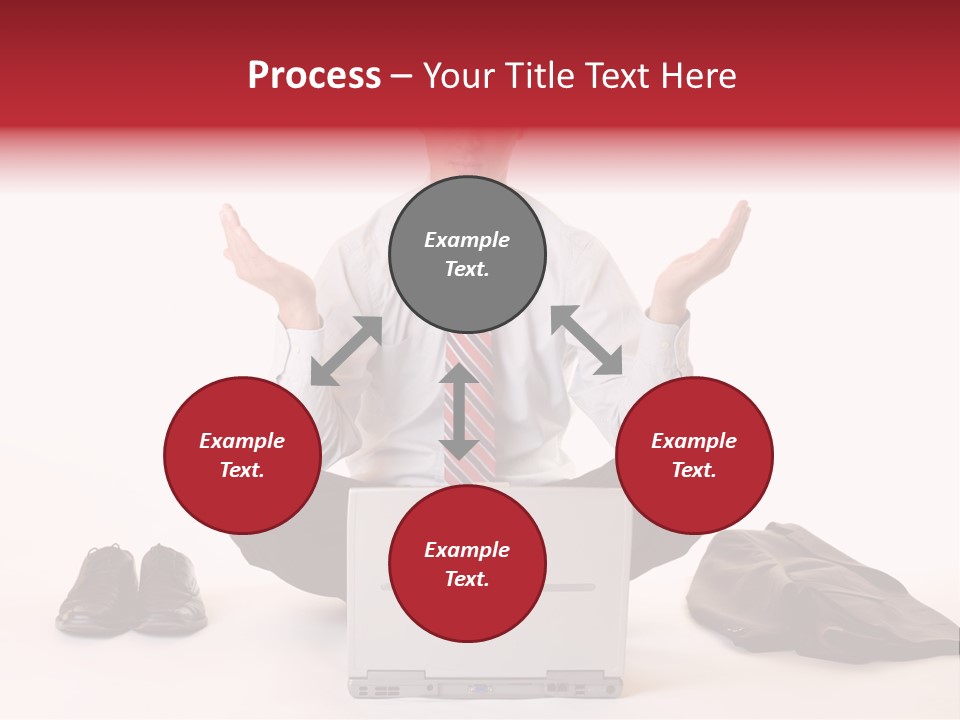 Process – Your Title Text Here

Example Text.

Example Text.

Example Text.

Example Text.